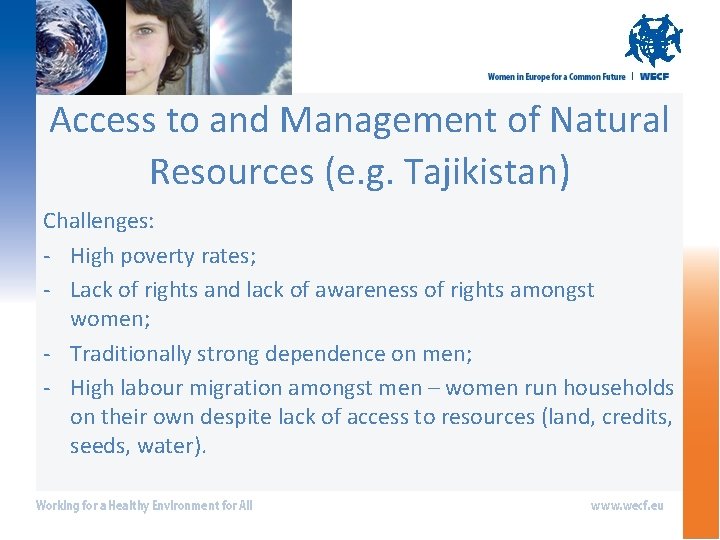 Women in Europe for a Common Future | WECF

Access to and Management of Natural Resources (e.g. Tajikistan)

Challenges:
- High poverty rates;
- Lack of rights and lack of awareness of rights amongst women;
- Traditionally strong dependence on men;
- High labour migration amongst men – women run households on their own despite lack of access to resources (land, credits, seeds, water).

Working for a Healthy Environment for All

www.wecf.eu